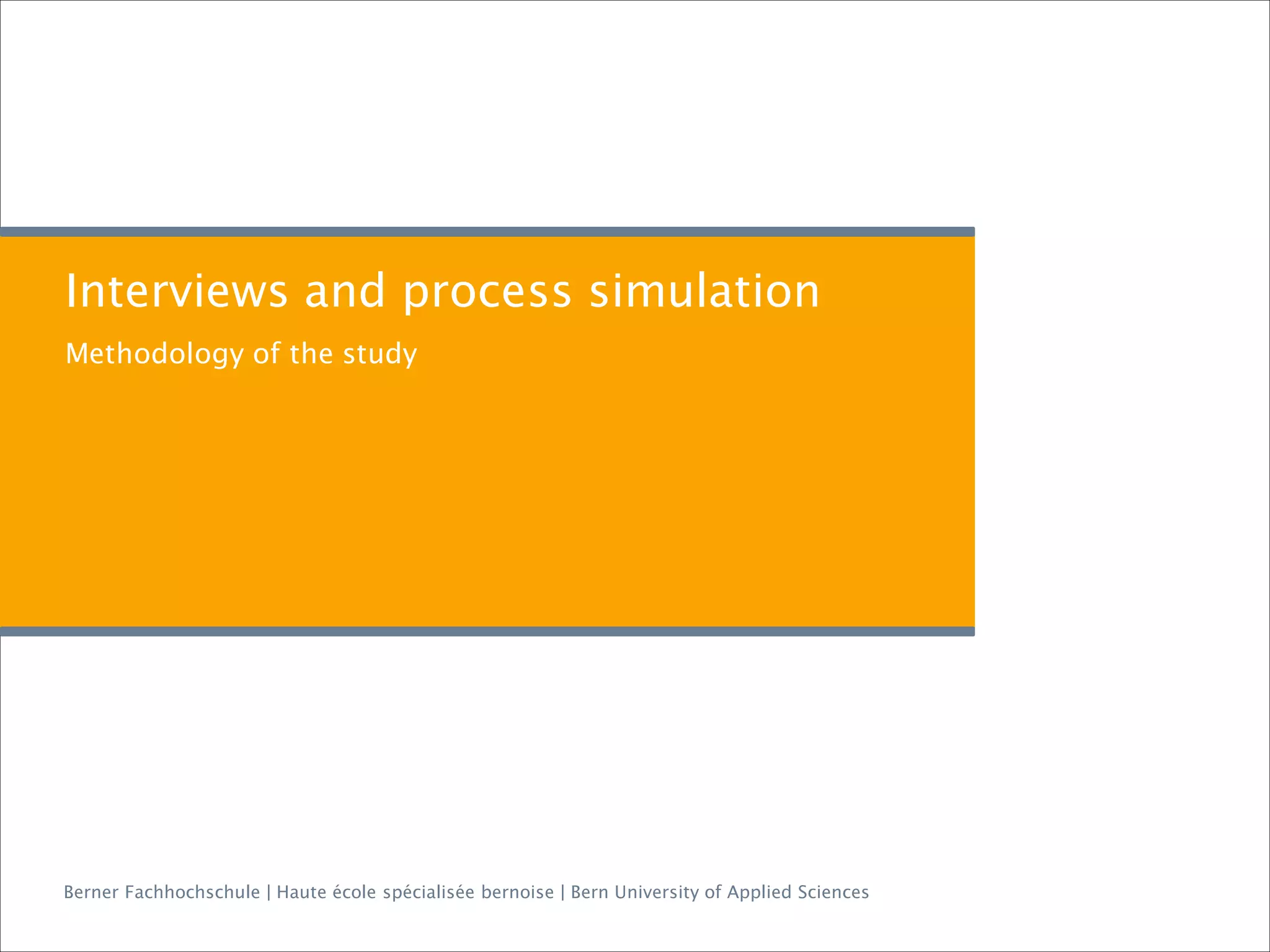 Interviews and process simulation

Methodology of the study

Berner Fachhochschule | Haute école spécialisée bernoise | Bern University of Applied Sciences